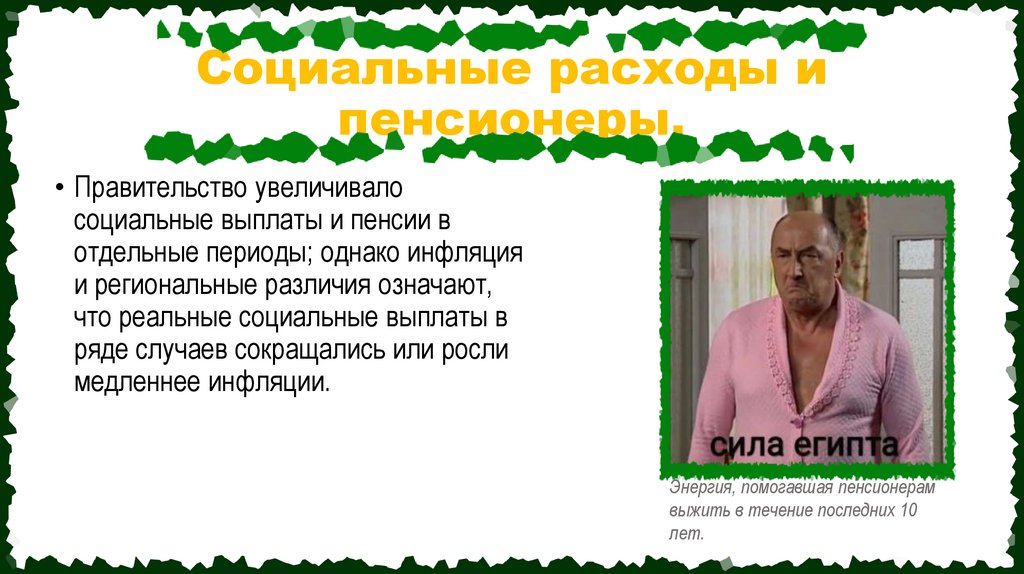 Социальные расходы и пенсионеры.

• Правительство увеличивало социальные выплаты и пенсии в отдельные периоды; однако инфляция и региональные различия означают, что реальные социальные выплаты в ряде случаев сокращались или росли медленнее инфляции.

сила египта

Энергия, помогавшая пенсионерам выжить в течение последних 10 лет.